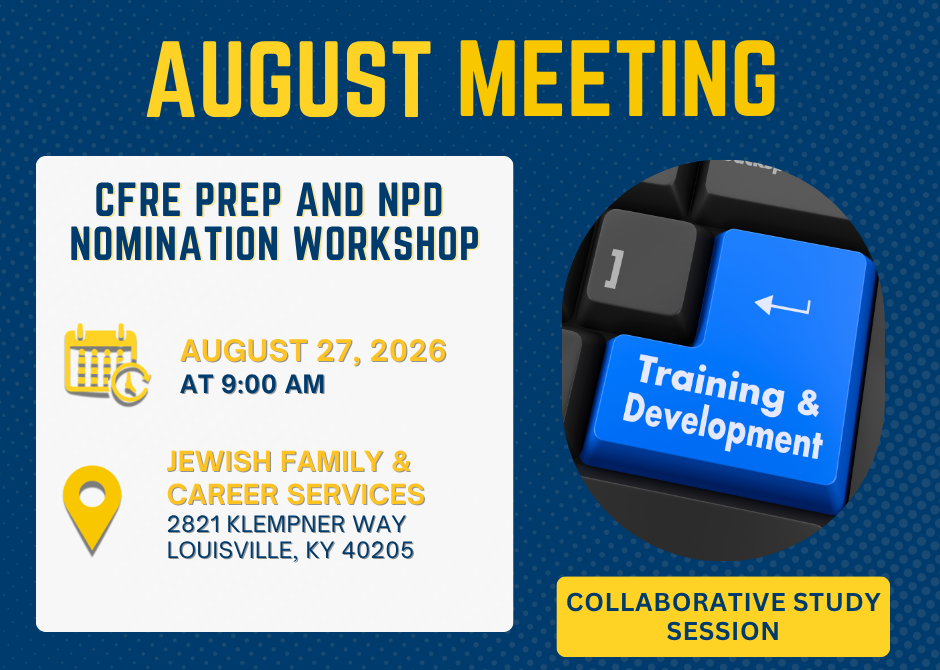 AUGUST MEETING

CFRE PREP AND NPD NOMINATION WORKSHOP

AUGUST 27, 2026
AT 9:00 AM

JEWISH FAMILY & CAREER SERVICES
2821 KLEMPNER WAY
LOUISVILLE, KY 40205

]

Training & Development

COLLABORATIVE STUDY SESSION